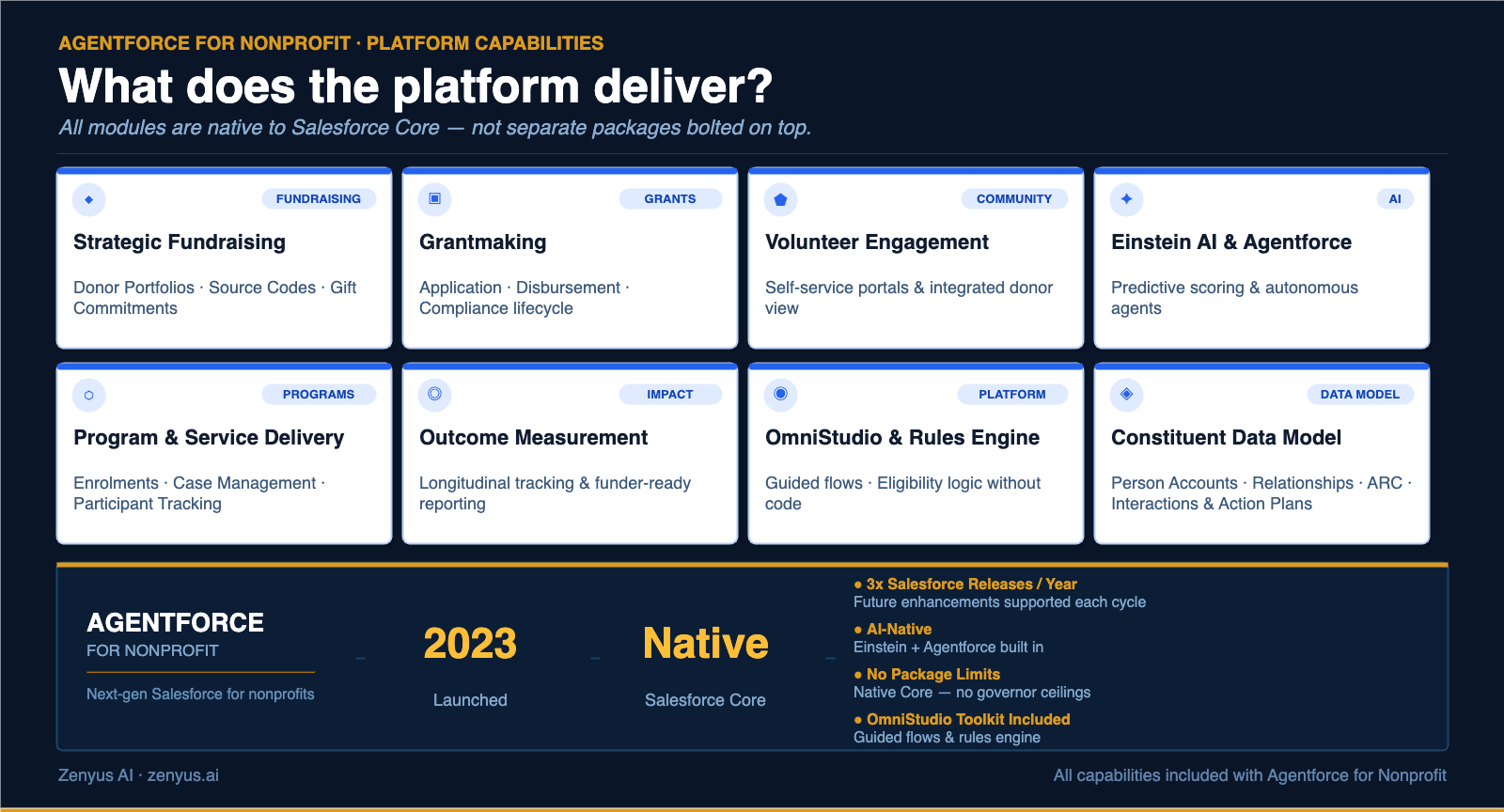 AGENTFORCE FOR NONPROFIT · PLATFORM CAPABILITIES

What does the platform deliver?

All modules are native to Salesforce Core — not separate packages bolted on top.

FUNDRAISING

Strategic Fundraising

Donor Portfolios · Source Codes · Gift Commitments

GRANTS

Grantmaking

Application · Disbursement · Compliance lifecycle

COMMUNITY

Volunteer Engagement

Self-service portals & integrated donor view

AI

Einstein AI & Agentforce

Predictive scoring & autonomous agents

PROGRAMS

Program & Service Delivery

Enrolments · Case Management · Participant Tracking

IMPACT

Outcome Measurement

Longitudinal tracking & funder-ready reporting

PLATFORM

OmniStudio & Rules Engine

Guided flows · Eligibility logic without code

DATA MODEL

Constituent Data Model

Person Accounts · Relationships · ARC · Interactions & Action Plans

AGENTFORCE
FOR NONPROFIT

Next-gen Salesforce for nonprofits

2023
Launched

Native
Salesforce Core

● 3x Salesforce Releases / Year
Future enhancements supported each cycle

● AI-Native
Einstein + Agentforce built in

● No Package Limits
Native Core — no governor ceilings

● OmniStudio Toolkit Included
Guided flows & rules engine

Zenyus AI · zenyus.ai

All capabilities included with Agentforce for Nonprofit